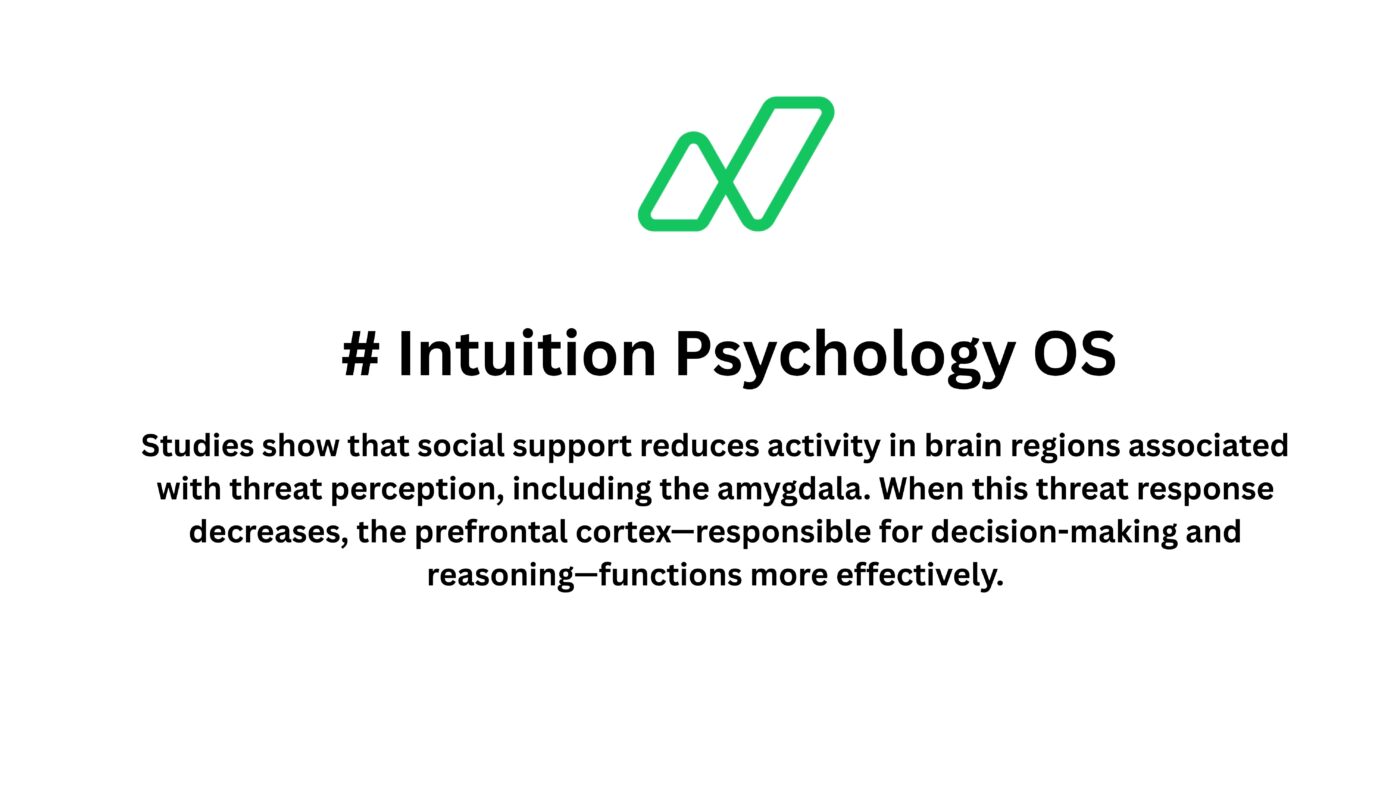 # Intuition Psychology OS

Studies show that social support reduces activity in brain regions associated with threat perception, including the amygdala. When this threat response decreases, the prefrontal cortex—responsible for decision-making and reasoning—functions more effectively.